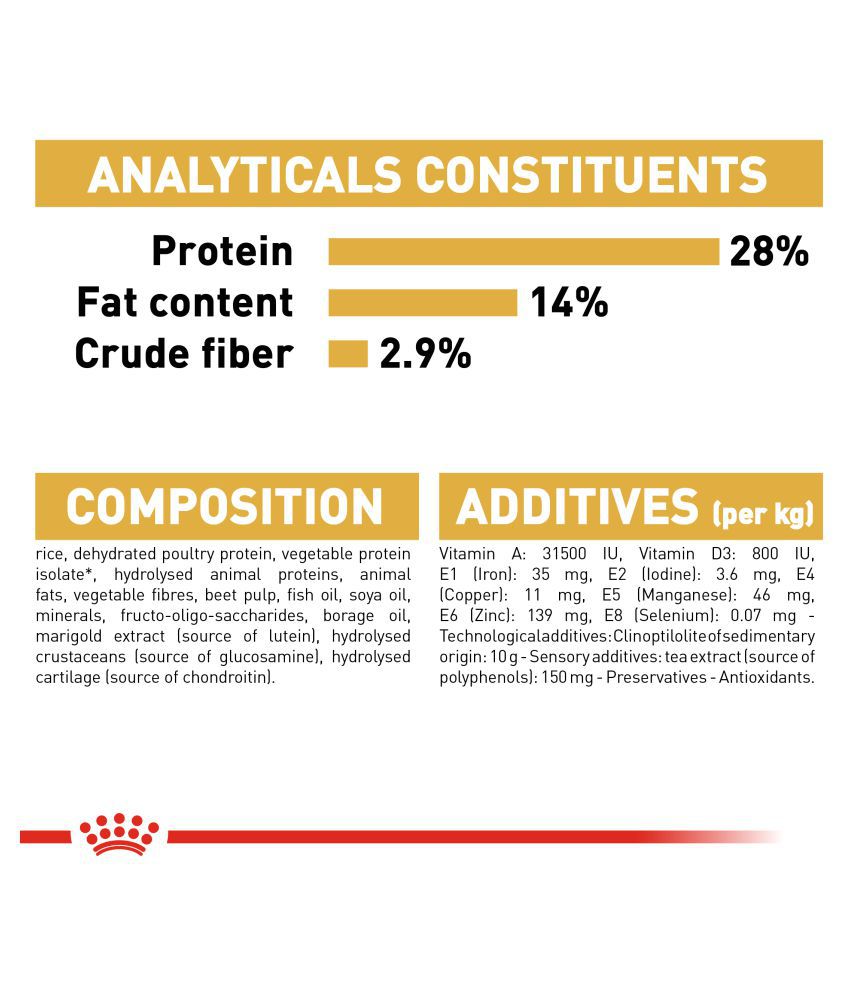 ANALYTICALS CONSTITUENTS

Protein 28%
Fat content 14%
Crude fiber 2.9%

COMPOSITION

rice, dehydrated poultry protein, vegetable protein isolate*, hydrolysed animal proteins, animal fats, vegetable fibres, beet pulp, fish oil, soya oil, minerals, fructo-oligo-saccharides, borage oil, marigold extract (source of lutein), hydrolysed crustaceans (source of glucosamine), hydrolysed cartilage (source of chondroitin).

ADDITIVES (per kg)

Vitamin A: 31500 IU, Vitamin D3: 800 IU, E1 (Iron): 35 mg, E2 (Iodine): 3.6 mg, E4 (Copper): 11 mg, E5 (Manganese): 46 mg, E6 (Zinc): 139 mg, E8 (Selenium): 0.07 mg - Technological additives: Clinoptilolite of sedimentary origin: 10 g - Sensory additives: tea extract (source of polyphenols): 150 mg - Preservatives - Antioxidants.